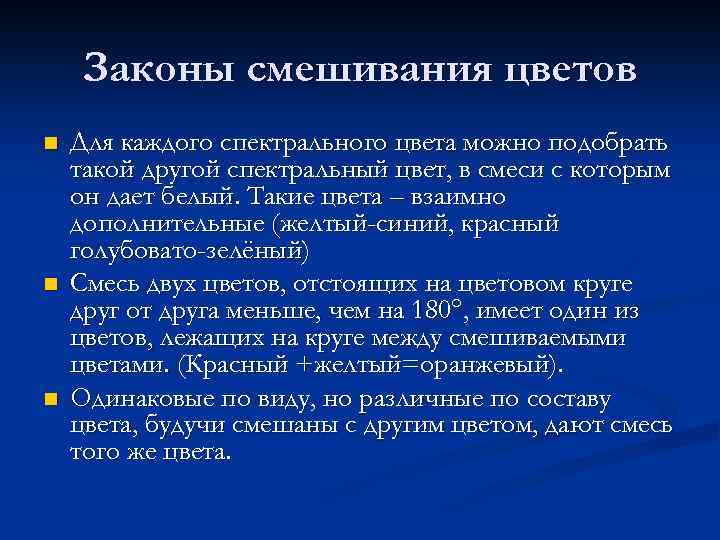 Законы смешивания цветов

Для каждого спектрального цвета можно подобрать такой другой спектральный цвет, в смеси с которым он дает белый. Такие цвета – взаимно дополнительные (желтый-синий, красный голубовато-зелёный)

Смесь двух цветов, отстоящих на цветовом круге друг от друга меньше, чем на 180°, имеет один из цветов, лежащих на круге между смешиваемыми цветами. (Красный +желтый=оранжевый).

Одинаковые по виду, но различные по составу цвета, будучи смешаны с другим цветом, дают смесь того же цвета.